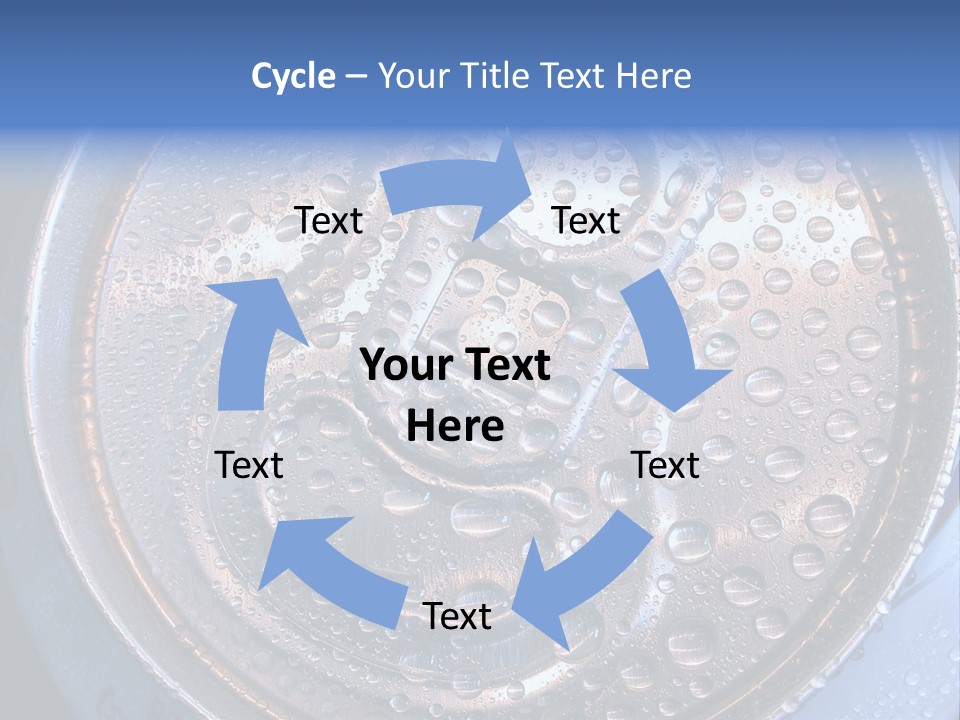 Cycle – Your Title Text Here

Text

Text

Your Text Here

Text

Text

Text